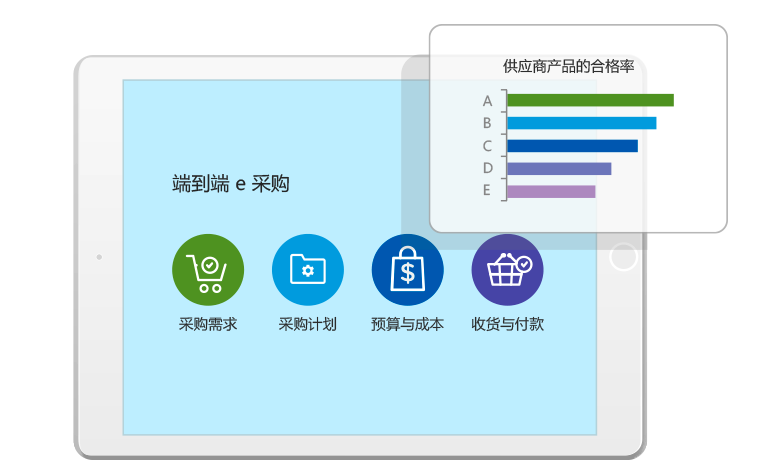 供应商产品的合格率

A
B
C
D
E

端到端 e 采购

采购需求
采购计划
预算与成本
收货与付款